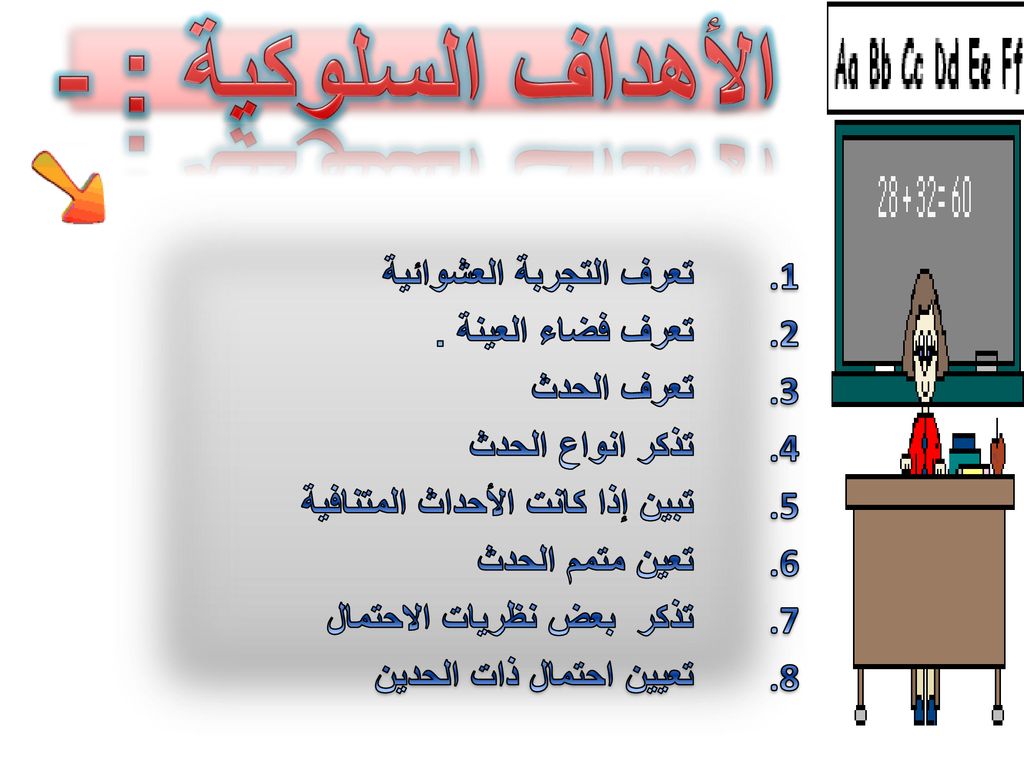 الأهداف السلوكية : -

Aa Bb Cc Dd Ee Ff

28 + 32 = 60

1. تعرف التجربة العشوائية
2. تعرف فضاء العينة .
3. تعرف الحدث
4. تذكر انواع الحدث
5. تبين إذا كانت الأحداث المتنافية
6. تعين متمم الحدث
7. تذكر بعض نظريات الاحتمال
8. تعيين احتمال ذات الحدين